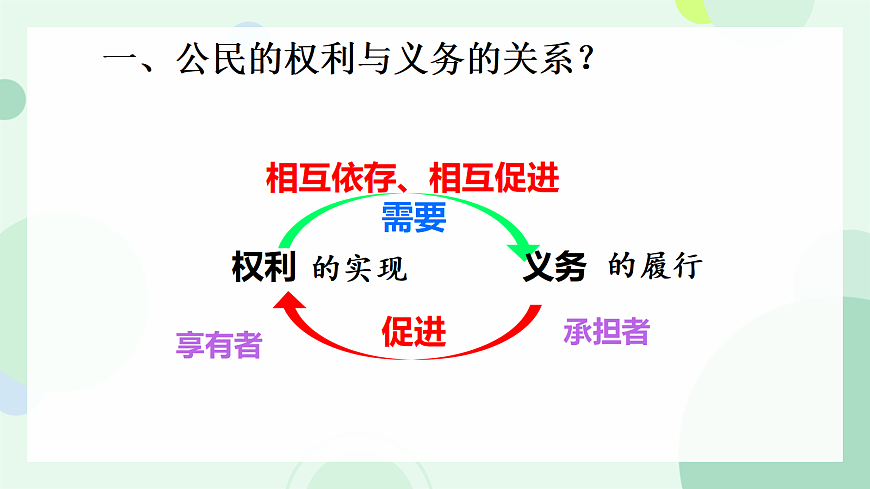 一、公民的权利与义务的关系？

相互依存、相互促进

需要

权利 的实现

义务 的履行

促进

享有者

承担者